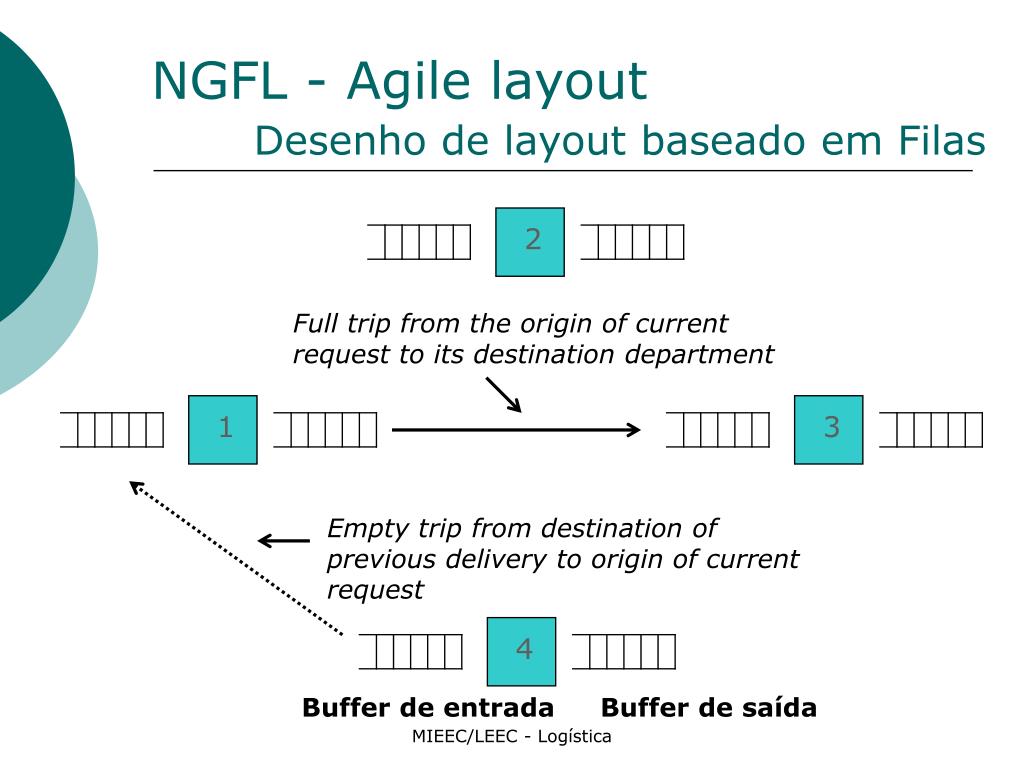 NGFL - Agile layout

Desenho de layout baseado em Filas

2

Full trip from the origin of current request to its destination department

1

3

Empty trip from destination of previous delivery to origin of current request

4

Buffer de entrada

Buffer de saída

MIEEC/LEEC - Logística